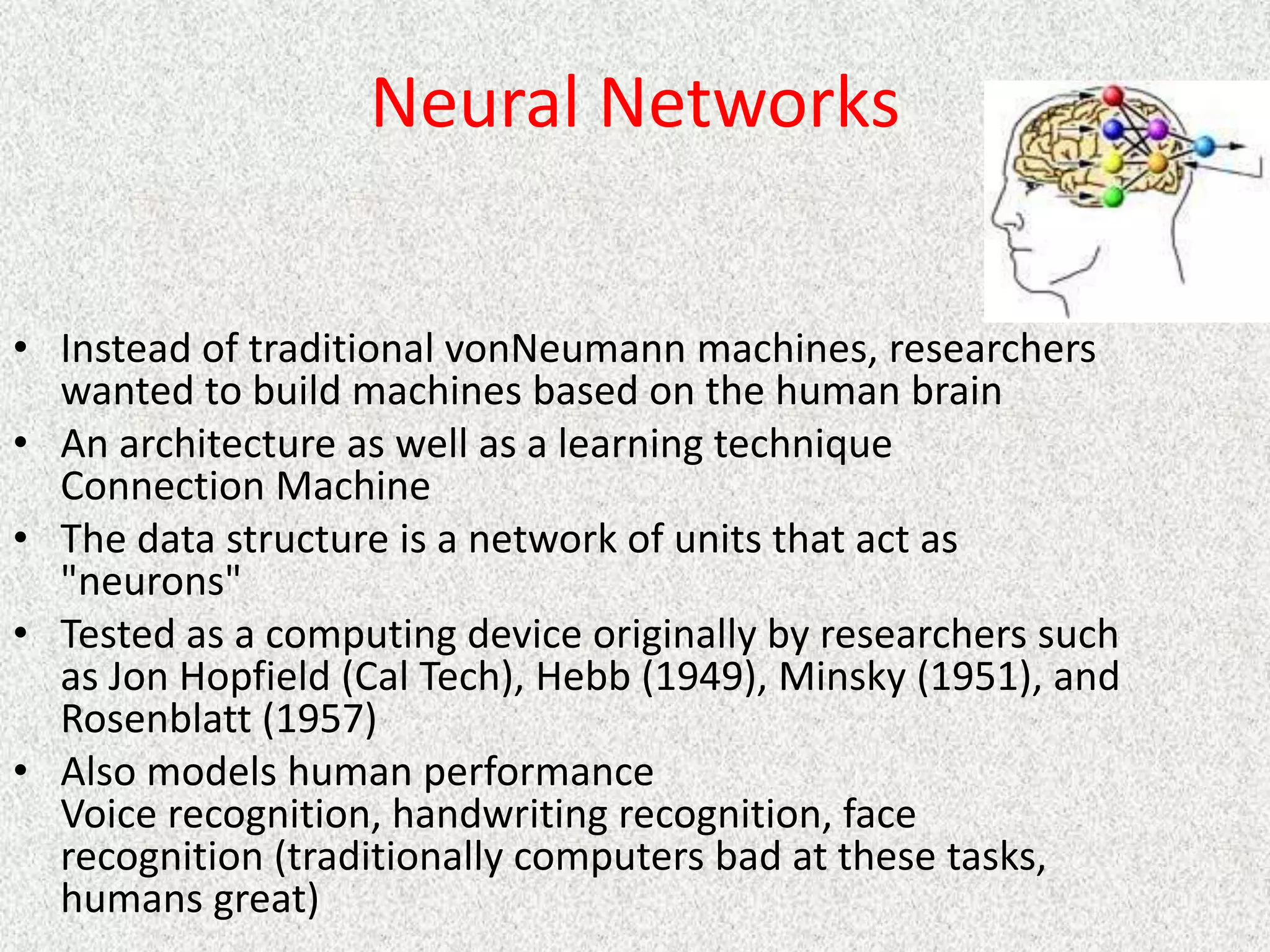 Neural Networks

• Instead of traditional vonNeumann machines, researchers wanted to build machines based on the human brain
• An architecture as well as a learning technique
Connection Machine
• The data structure is a network of units that act as "neurons"
• Tested as a computing device originally by researchers such as Jon Hopfield (Cal Tech), Hebb (1949), Minsky (1951), and Rosenblatt (1957)
• Also models human performance
Voice recognition, handwriting recognition, face recognition (traditionally computers bad at these tasks, humans great)